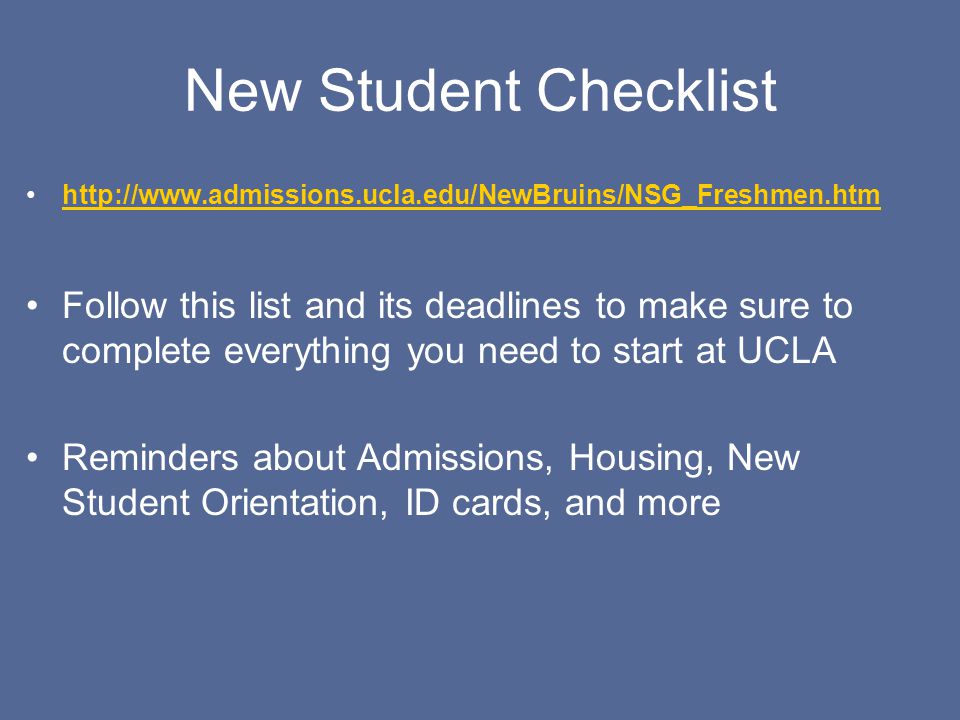 New Student Checklist

• http://www.admissions.ucla.edu/NewBruins/NSG_Freshmen.htm

• Follow this list and its deadlines to make sure to complete everything you need to start at UCLA

• Reminders about Admissions, Housing, New Student Orientation, ID cards, and more